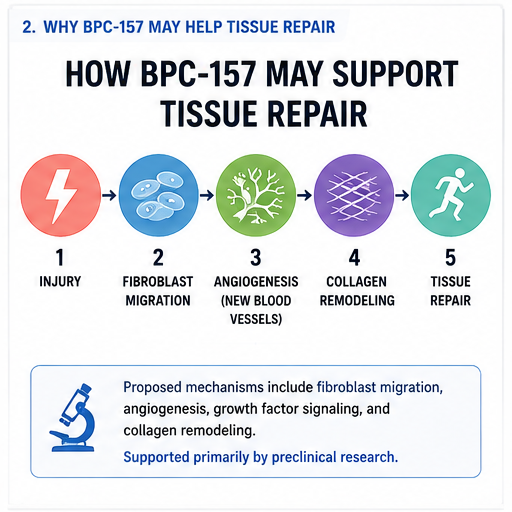 2. WHY BPC-157 MAY HELP TISSUE REPAIR

HOW BPC-157 MAY SUPPORT TISSUE REPAIR

1
INJURY

2
FIBROBLAST MIGRATION

3
ANGIOGENESIS (NEW BLOOD VESSELS)

4
COLLAGEN REMODELING

5
TISSUE REPAIR

Proposed mechanisms include fibroblast migration, angiogenesis, growth factor signaling, and collagen remodeling.

Supported primarily by preclinical research.